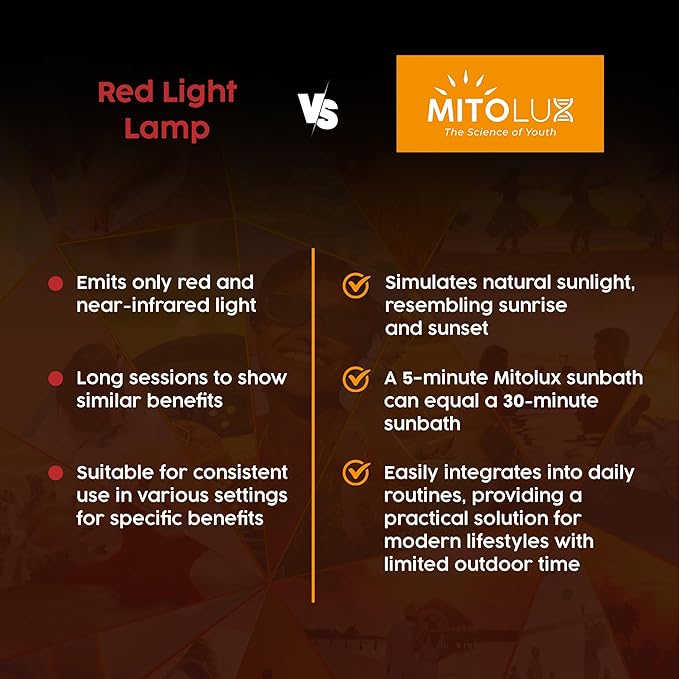 Red Light Lamp

VS

MITOLUX
The Science of Youth

Emits only red and near-infrared light

Long sessions to show similar benefits

Suitable for consistent use in various settings for specific benefits

Simulates natural sunlight, resembling sunrise and sunset

A 5-minute Mitolux sunbath can equal a 30-minute sunbath

Easily integrates into daily routines, providing a practical solution for modern lifestyles with limited outdoor time